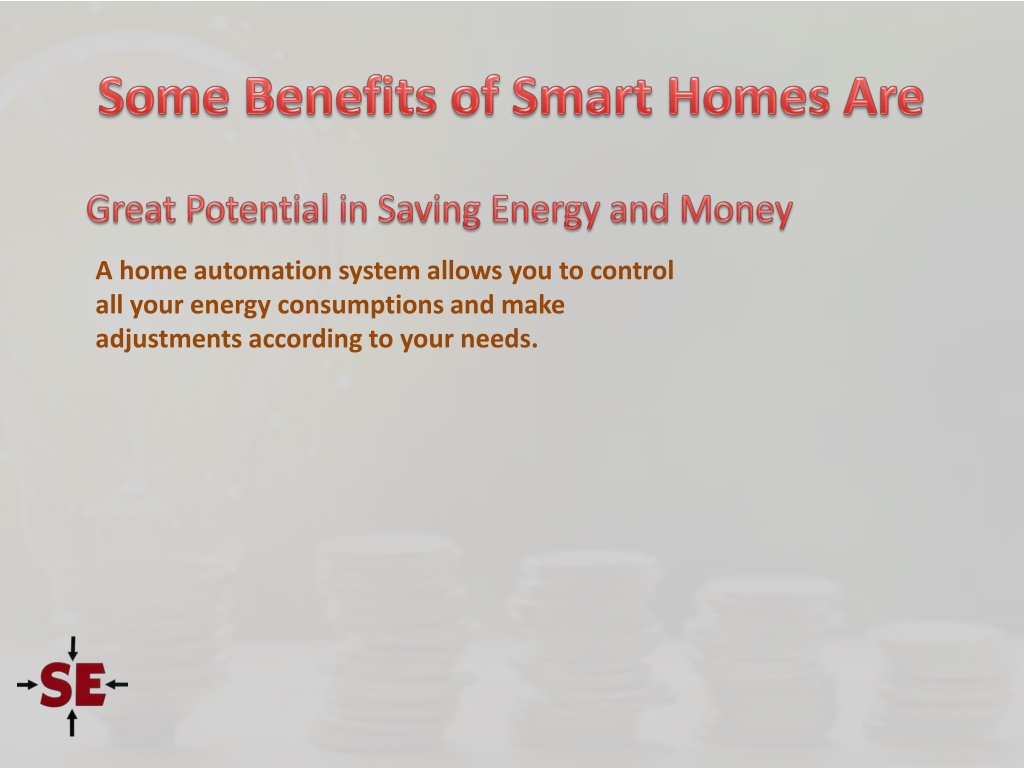 Some Benefits of Smart Homes Are

Great Potential in Saving Energy and Money

A home automation system allows you to control all your energy consumptions and make adjustments according to your needs.

SE